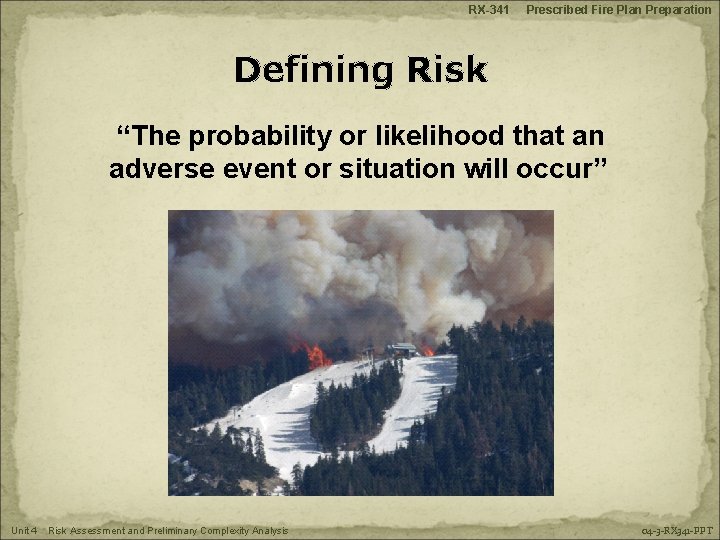 RX-341 Prescribed Fire Plan Preparation

Defining Risk

“The probability or likelihood that an adverse event or situation will occur”

Unit 4 Risk Assessment and Preliminary Complexity Analysis

04-3-RX341-PPT